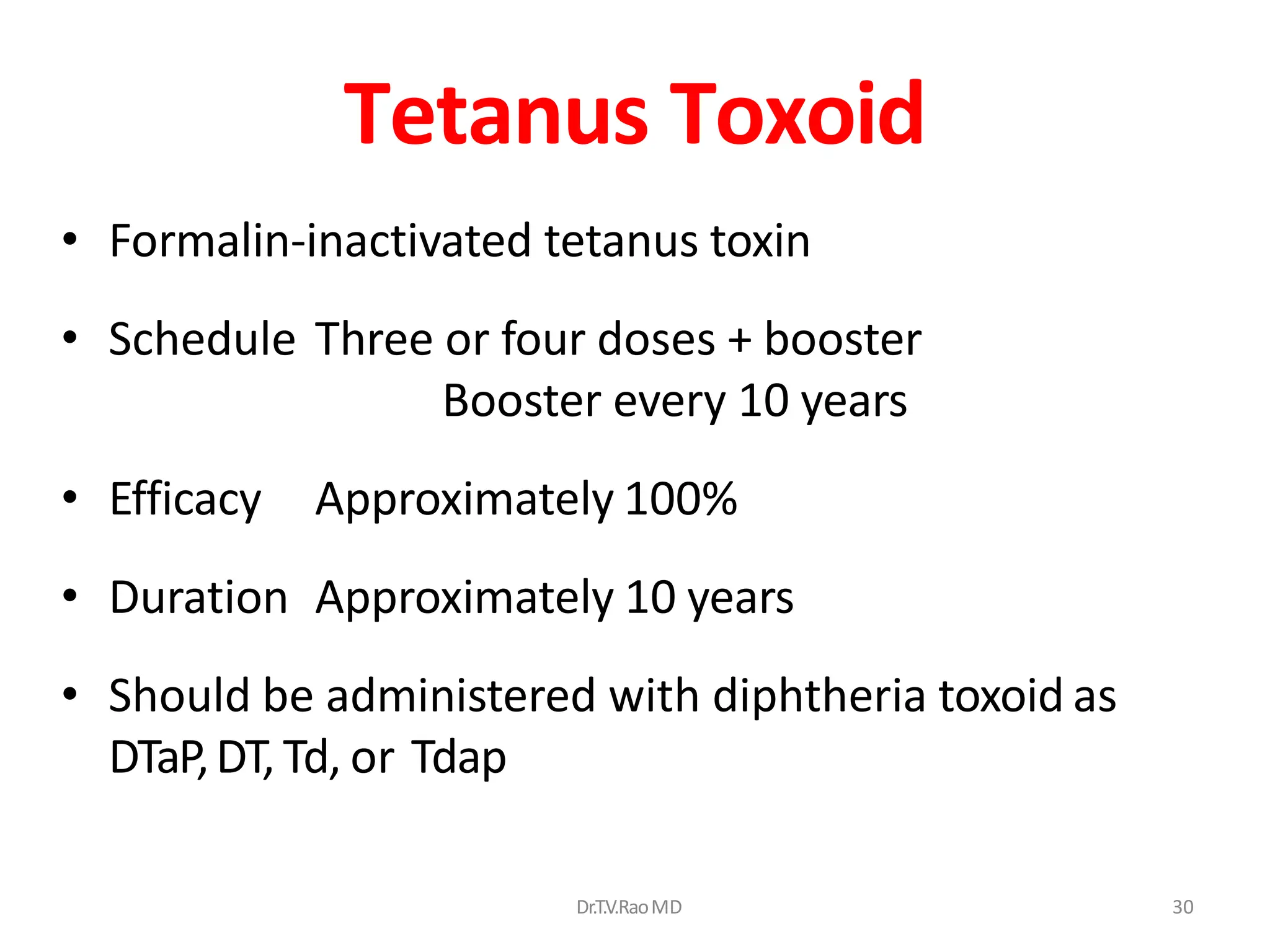 Tetanus Toxoid

• Formalin-inactivated tetanus toxin

• Schedule Three or four doses + booster
Booster every 10 years

• Efficacy Approximately 100%

• Duration Approximately 10 years

• Should be administered with diphtheria toxoid as DTaP, DT, Td, or Tdap

Dr.T.V.Rao MD

30